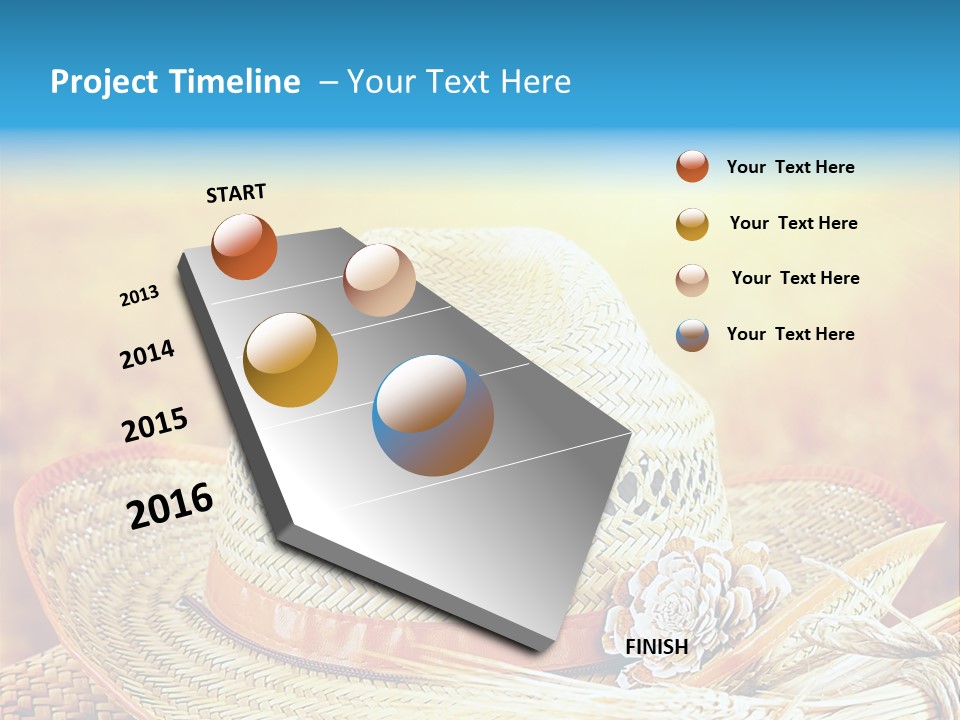 Project Timeline – Your Text Here

START

2013

2014

2015

2016

FINISH

Your Text Here

Your Text Here

Your Text Here

Your Text Here